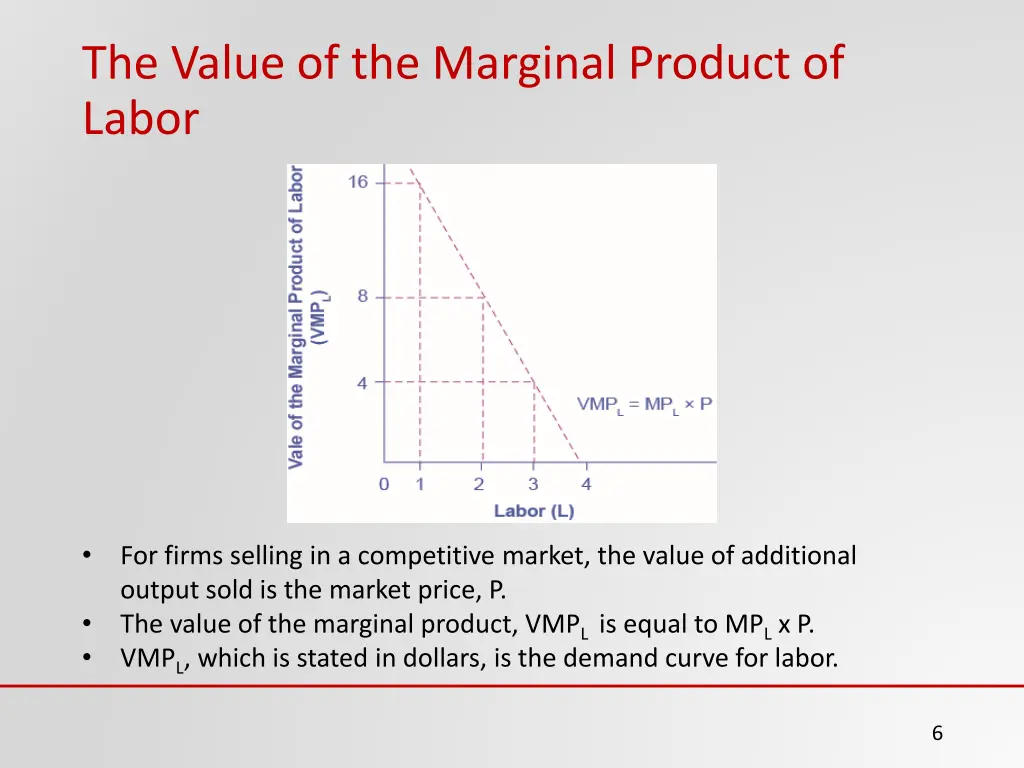 The Value of the Marginal Product of Labor

Vale of the Marginal Product of Labor ($VMP_L$)

16

8

4

$VMP_L = MP_L \times P$

0 1 2 3 4

Labor (L)

• For firms selling in a competitive market, the value of additional output sold is the market price, P.
• The value of the marginal product, $VMP_L$ is equal to $MP_L$ x P.
• $VMP_L$, which is stated in dollars, is the demand curve for labor.

6